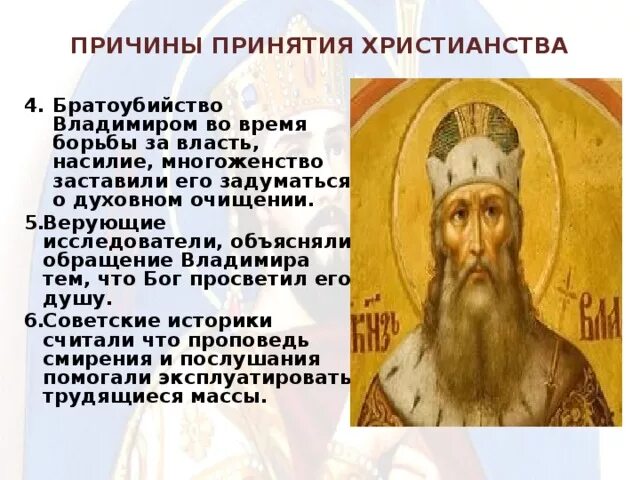 ПРИЧИНЫ ПРИНЯТИЯ ХРИСТИАНСТВА

4. Братоубийство Владимиром во время борьбы за власть, насилие, многоженство заставили его задуматься о духовном очищении.

5.Верующие исследователи, объясняли обращение Владимира тем, что Бог просветил его душу.

6.Советские историки считали что проповедь смирения и послушания помогали эксплуатировать трудящиеся массы.

КНЗЬ ВЛА